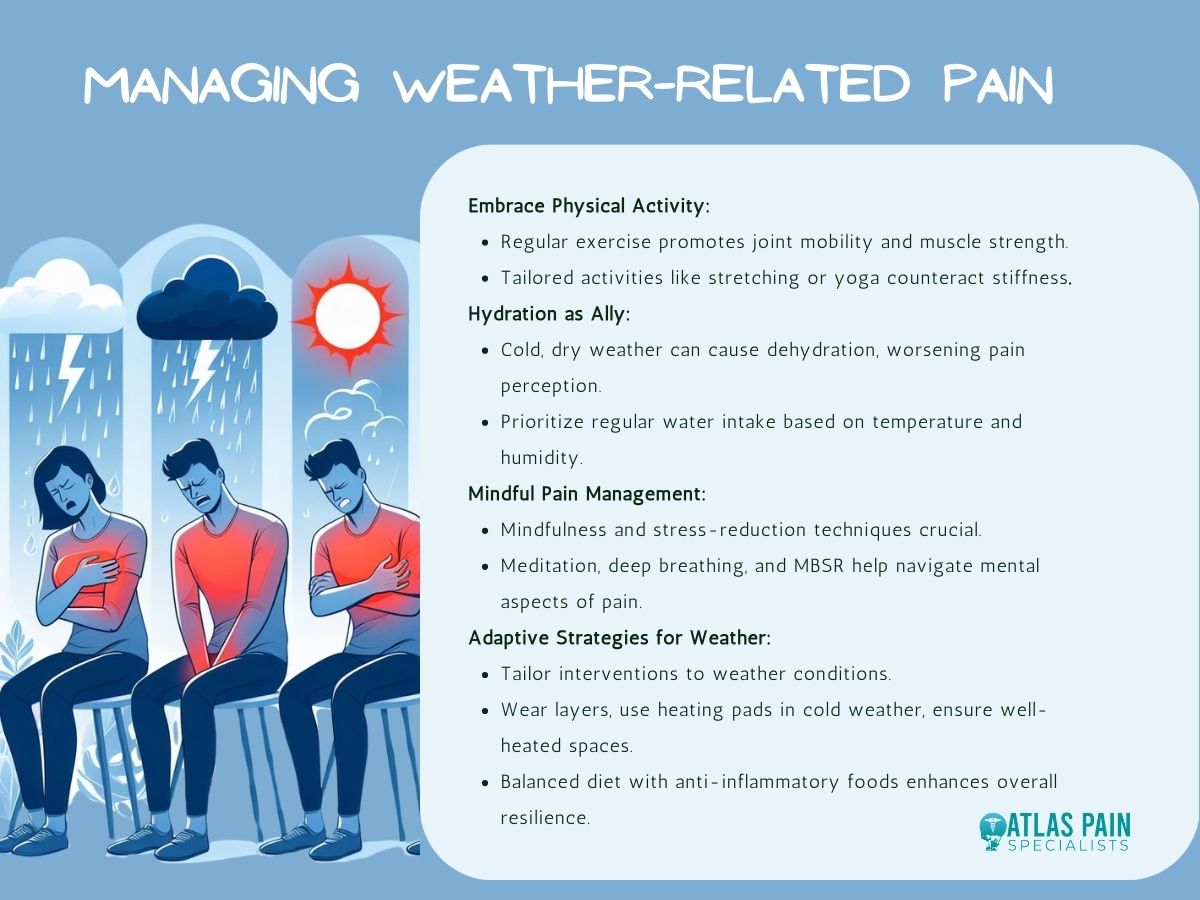 MANAGING WEATHER-RELATED PAIN

Embrace Physical Activity:

- Regular exercise promotes joint mobility and muscle strength.
- Tailored activities like stretching or yoga counteract stiffness.

Hydration as Ally:

- Cold, dry weather can cause dehydration, worsening pain perception.
- Prioritize regular water intake based on temperature and humidity.

Mindful Pain Management:

- Mindfulness and stress-reduction techniques crucial.
- Meditation, deep breathing, and MBSR help navigate mental aspects of pain.

Adaptive Strategies for Weather:

- Tailor interventions to weather conditions.
- Wear layers, use heating pads in cold weather, ensure well-heated spaces.
- Balanced diet with anti-inflammatory foods enhances overall resilience.

ATLAS PAIN SPECIALISTS